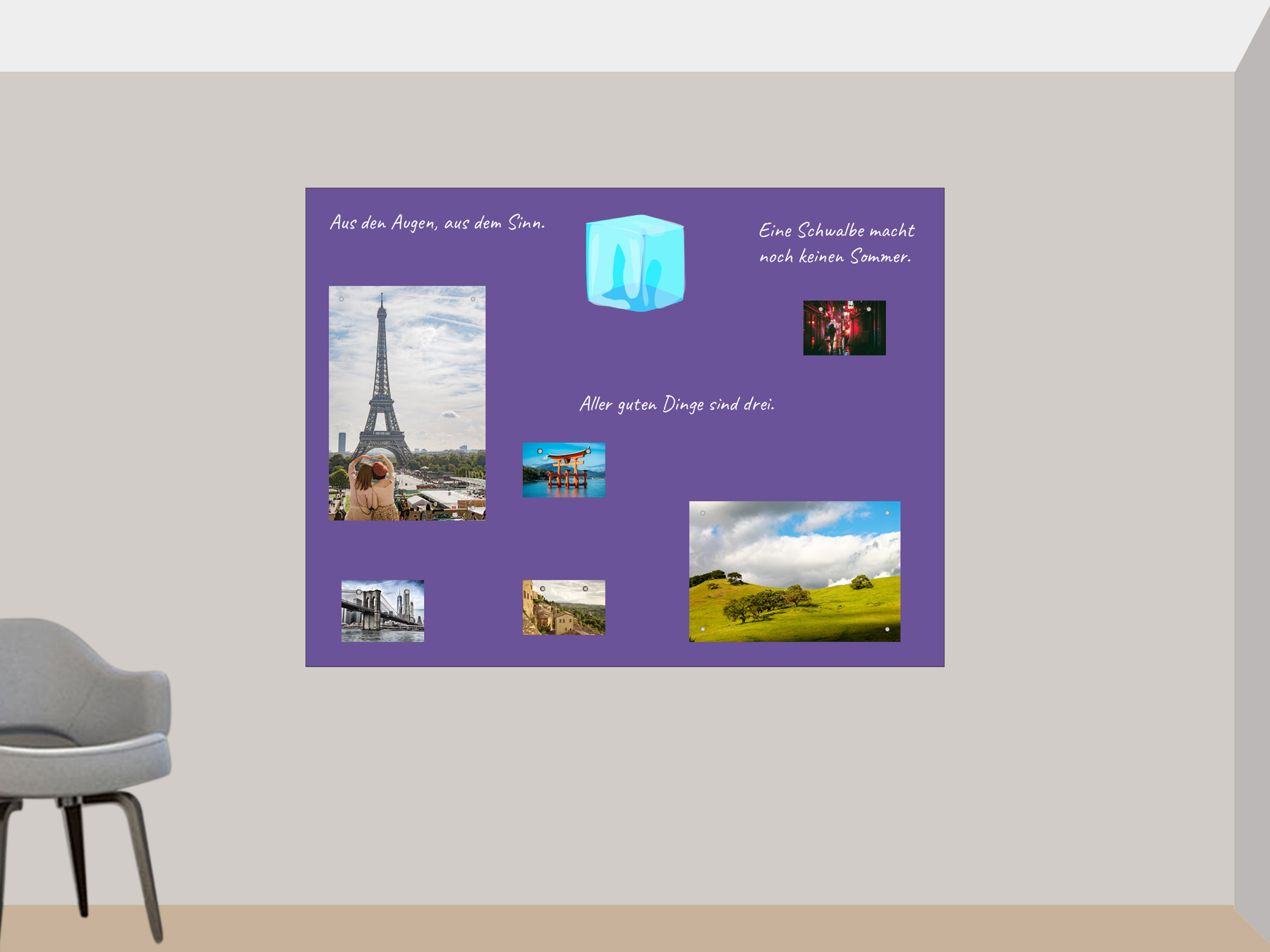 Aus den Augen, aus dem Sinn.

Eine Schwalbe macht noch keinen Sommer.

Aller guten Dinge sind drei.